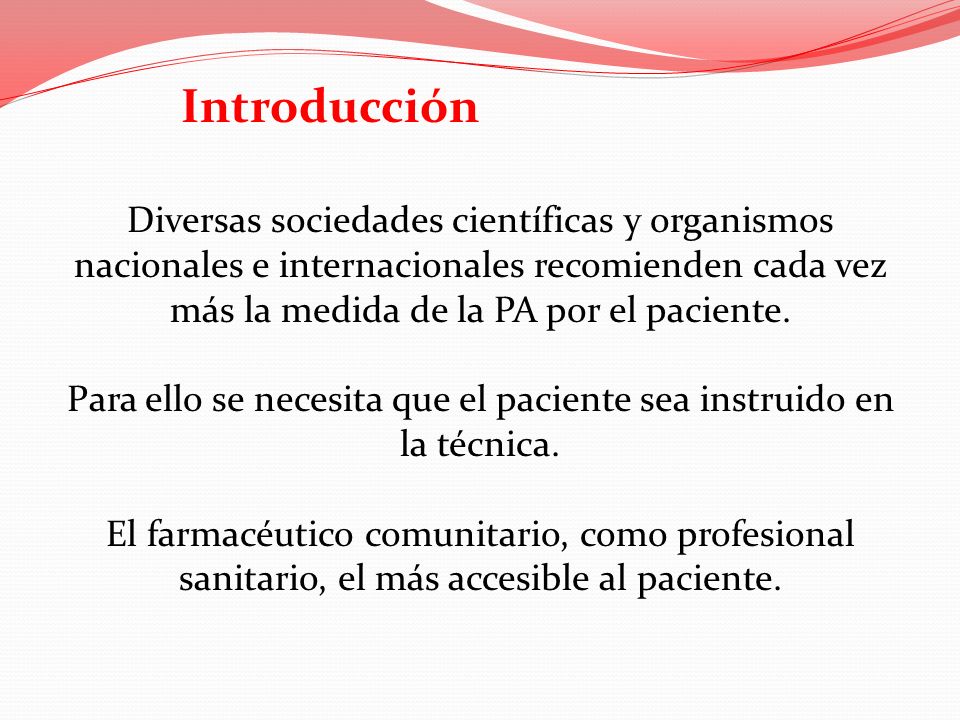 Introducción

Diversas sociedades científicas y organismos nacionales e internacionales recomienden cada vez más la medida de la PA por el paciente.

Para ello se necesita que el paciente sea instruido en la técnica.

El farmacéutico comunitario, como profesional sanitario, el más accesible al paciente.